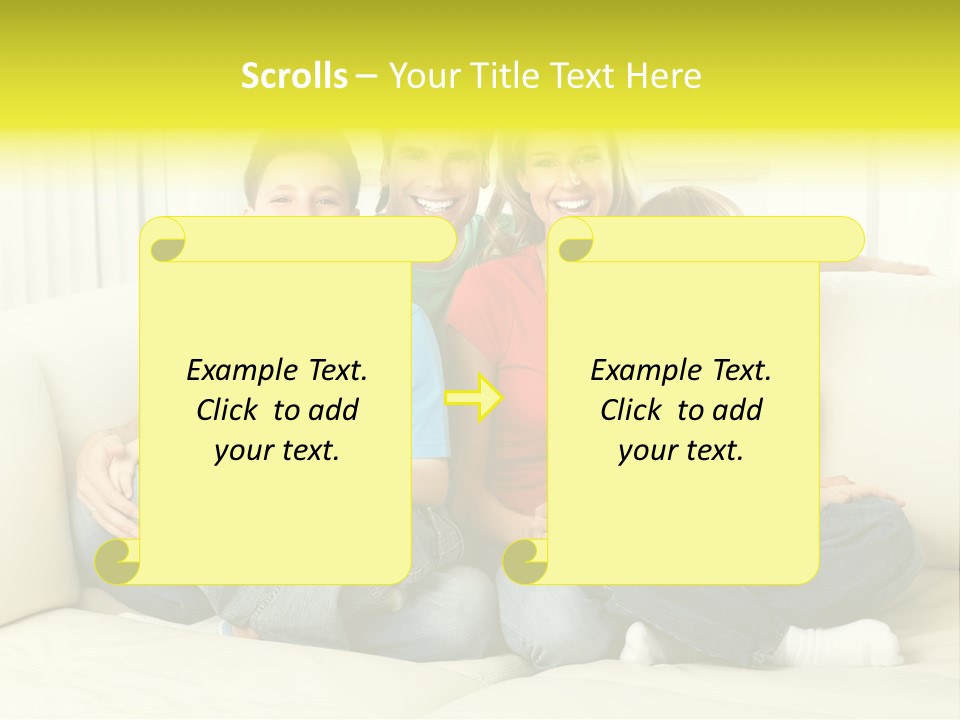 Scrolls – Your Title Text Here

Example Text. Click to add your text.

Example Text. Click to add your text.